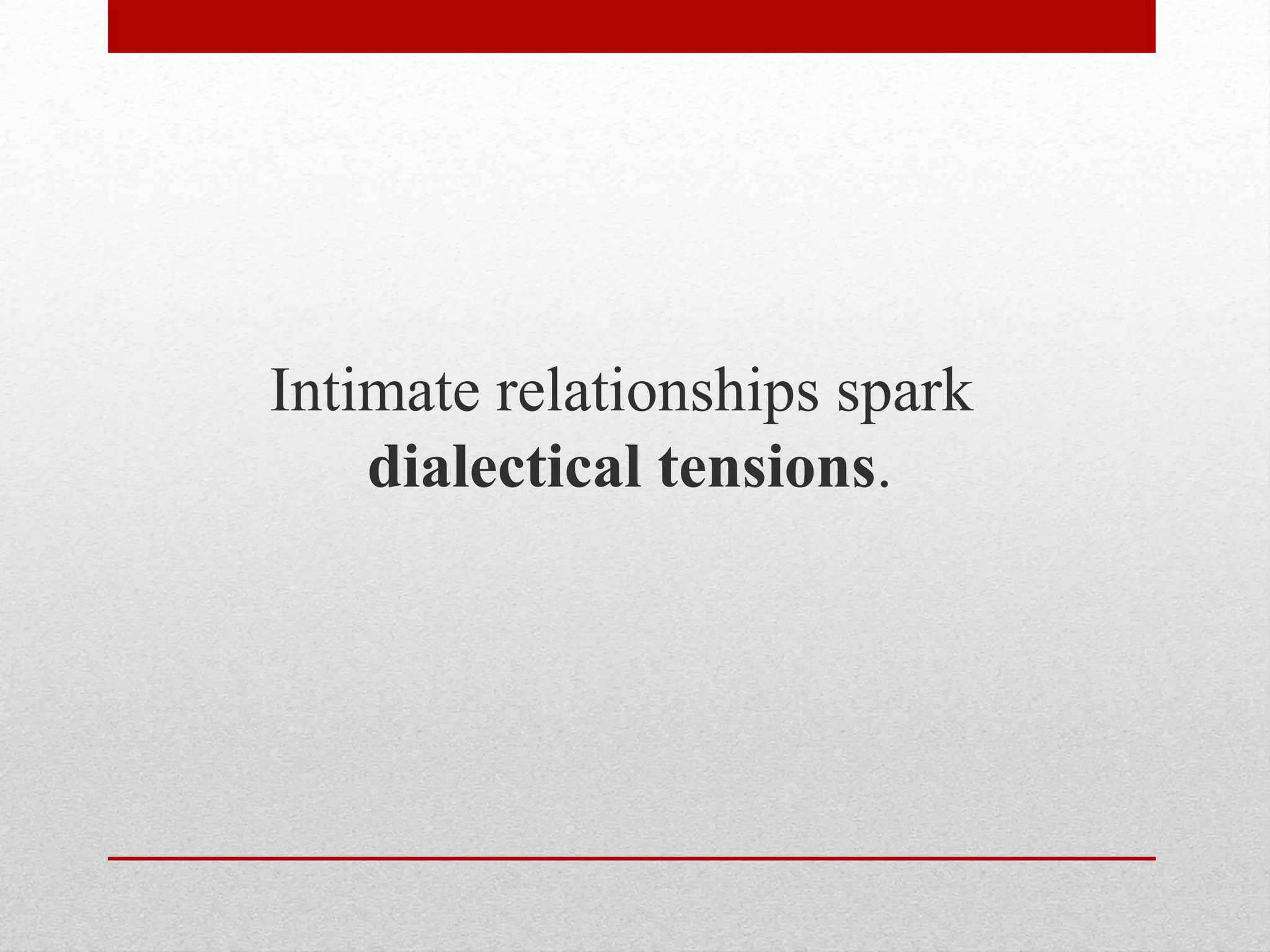 Intimate relationships spark dialectical tensions.